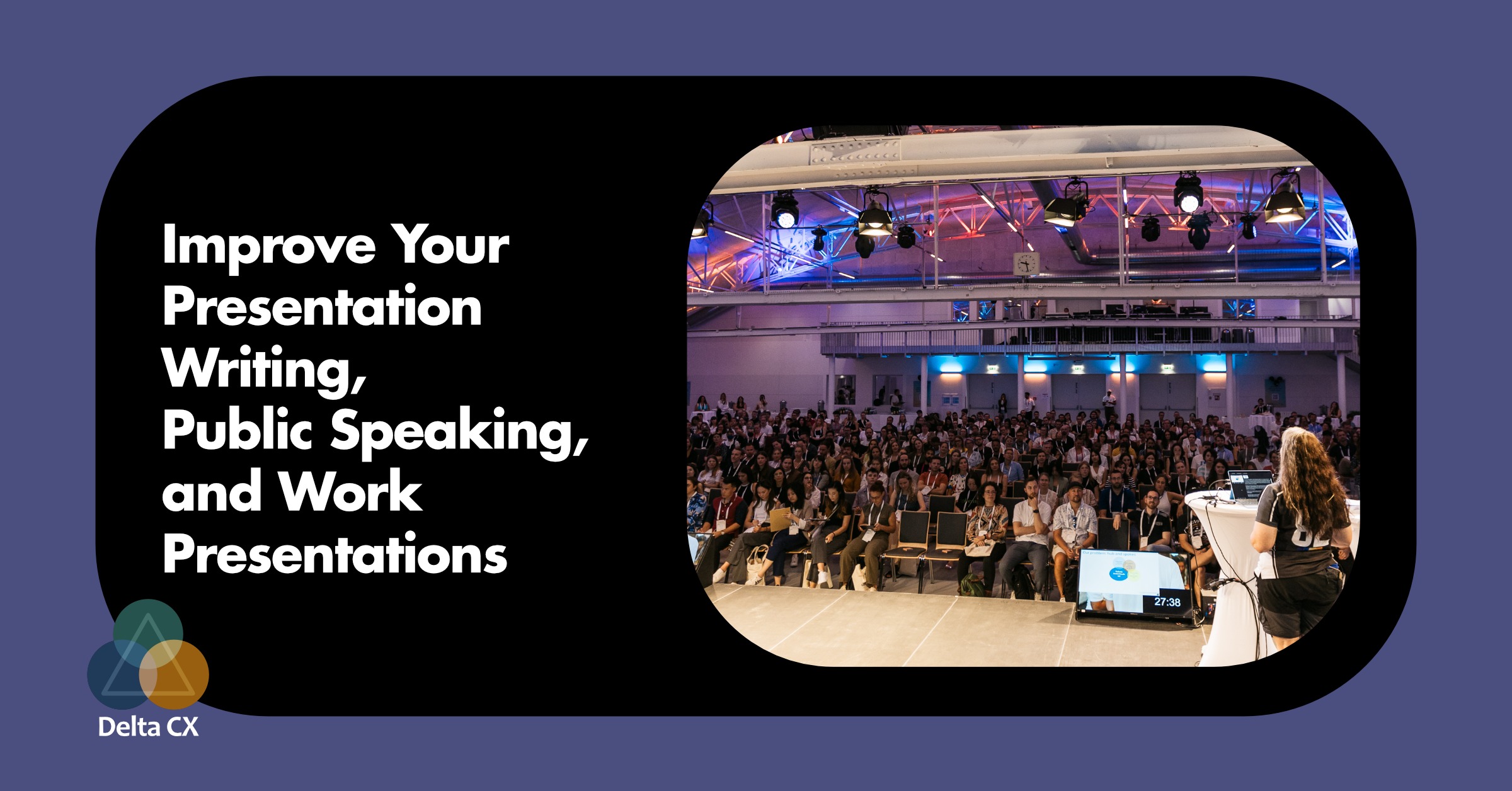 Improve Your Presentation Writing,
Public Speaking,
and Work Presentations

27:38

Delta CX